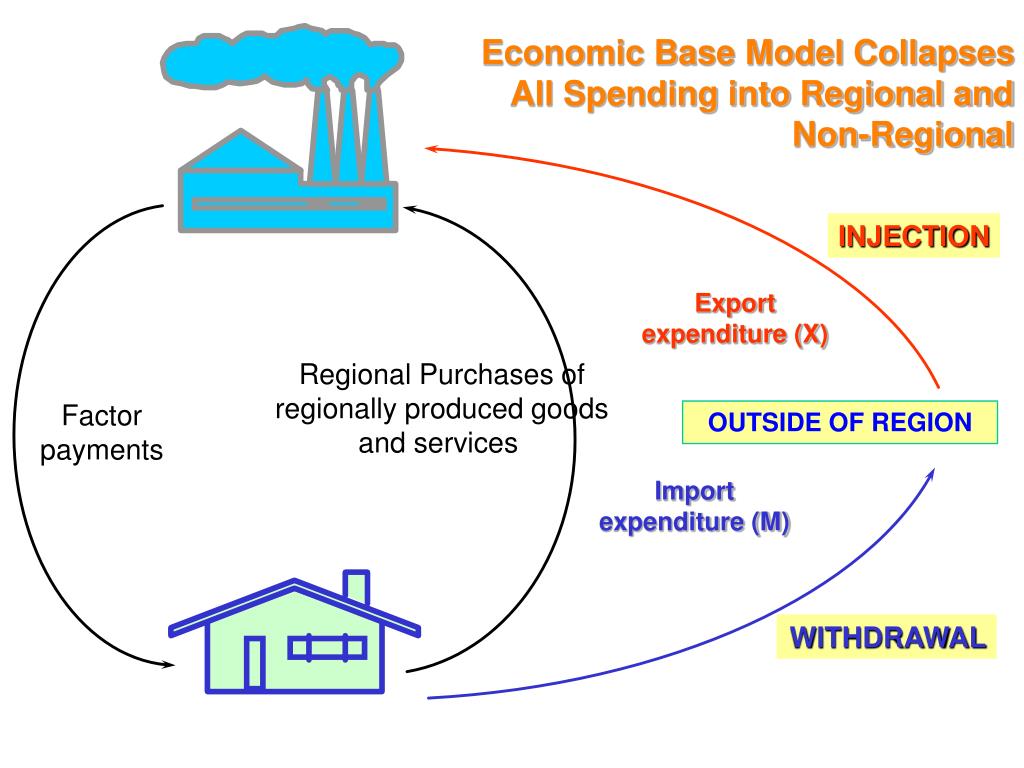 Economic Base Model Collapses All Spending into Regional and Non-Regional

INJECTION

Export expenditure (X)

Factor payments

Regional Purchases of regionally produced goods and services

OUTSIDE OF REGION

Import expenditure (M)

WITHDRAWAL